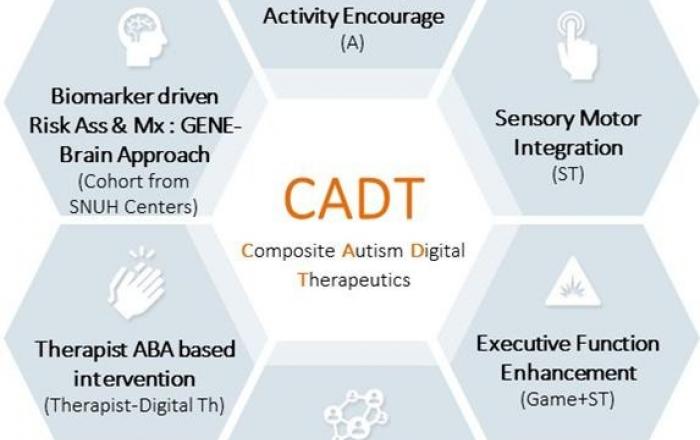 Activity Encourage
(A)

Biomarker driven Risk Ass & Mx : GENE-Brain Approach
(Cohort from SNUH Centers)

Sensory Motor Integration
(ST)

CADT

Composite Autism Digital Therapeutics

Therapist ABA based intervention
(Therapist-Digital Th)

Executive Function Enhancement
(Game+ST)